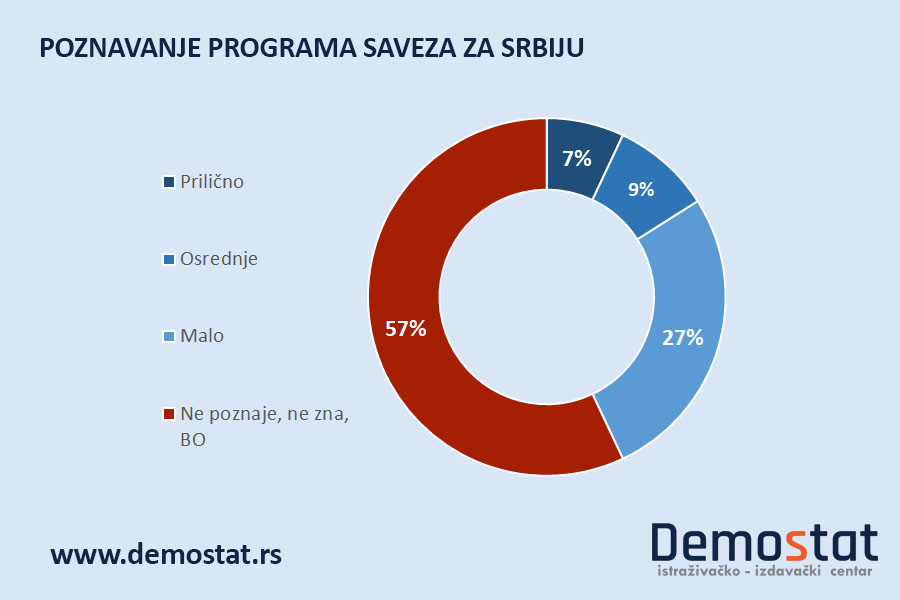 POZNAVANJE PROGRAMA SAVEZA ZA SRBIJU

Prilično

Osrednje

Malo

Ne poznaje, ne zna, BO

7%

9%

27%

57%

www.demostat.rs

Demostat
istraživačko - izdavački centar